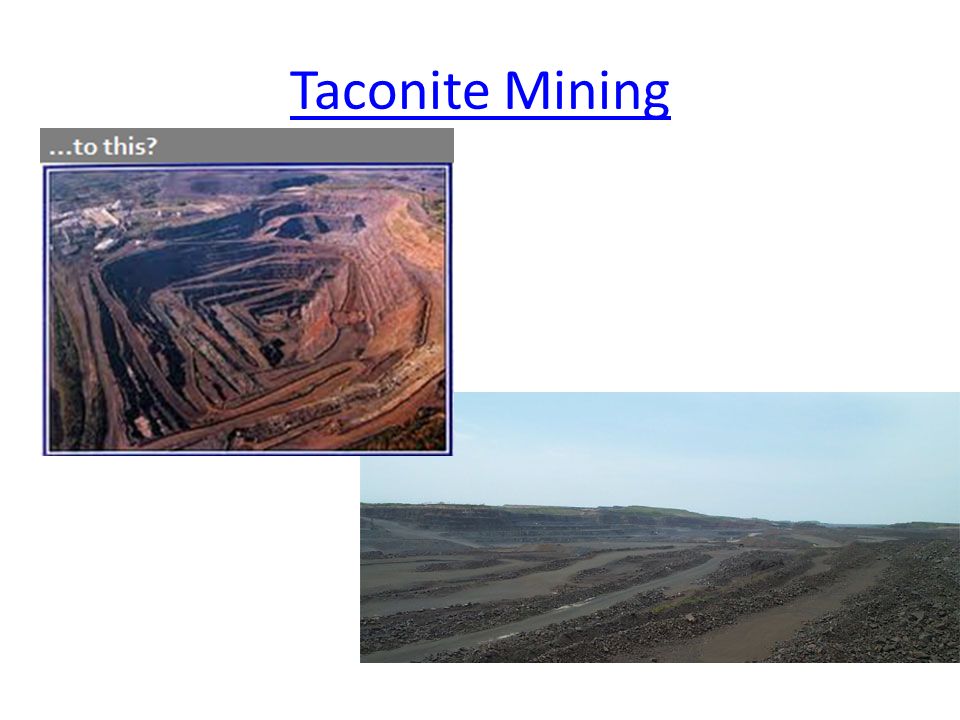 Taconite Mining

...to this?